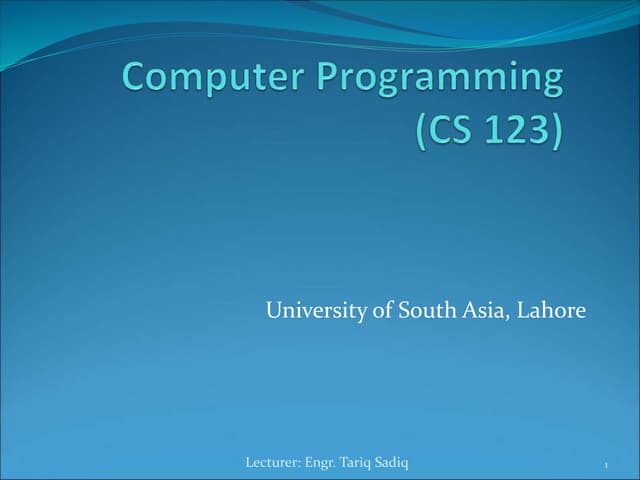 Computer Programming
(CS 123)

University of South Asia, Lahore

Lecturer: Engr. Tariq Sadiq

1